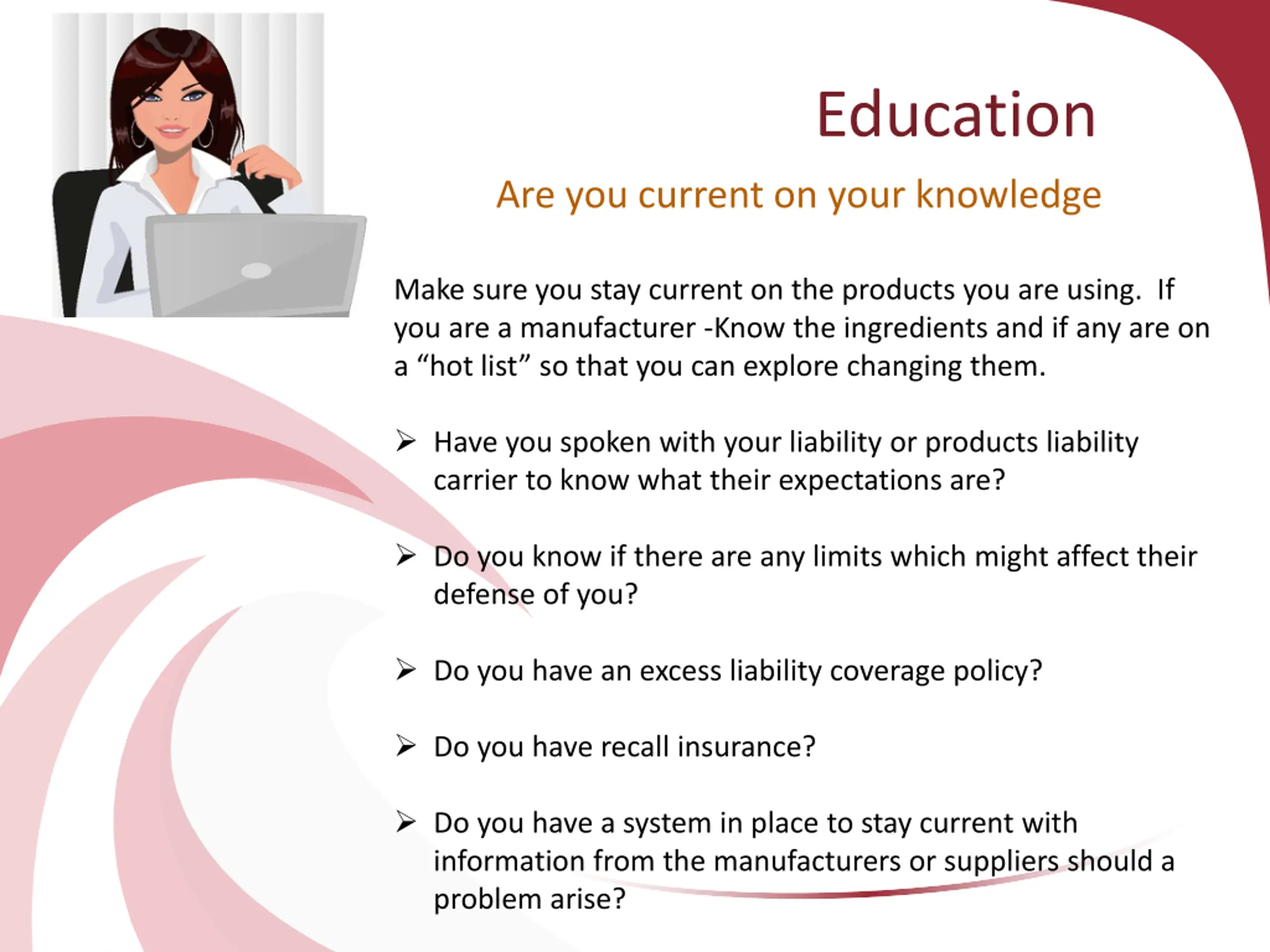 Education

Are you current on your knowledge

Make sure you stay current on the products you are using. If you are a manufacturer -Know the ingredients and if any are on a “hot list” so that you can explore changing them.

➢ Have you spoken with your liability or products liability carrier to know what their expectations are?

➢ Do you know if there are any limits which might affect their defense of you?

➢ Do you have an excess liability coverage policy?

➢ Do you have recall insurance?

➢ Do you have a system in place to stay current with information from the manufacturers or suppliers should a problem arise?